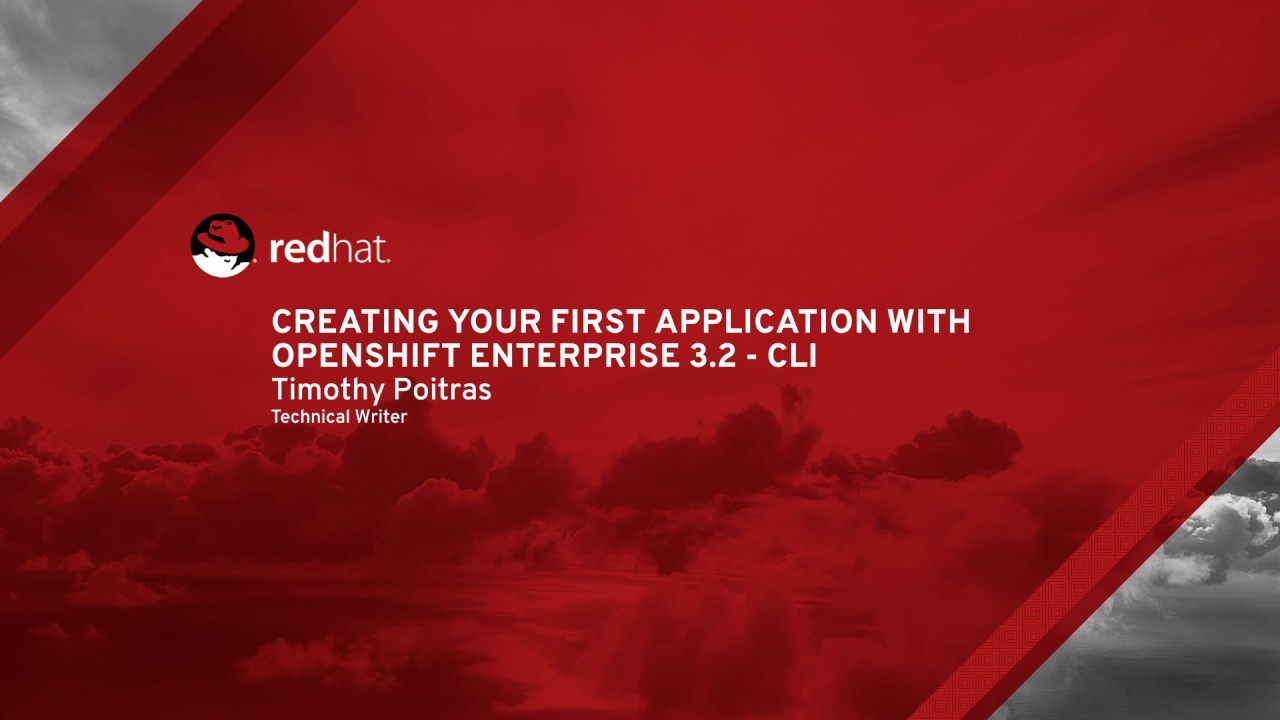 redhat.

CREATING YOUR FIRST APPLICATION WITH OPENSHIFT ENTERPRISE 3.2 - CLI

Timothy Poitras

Technical Writer